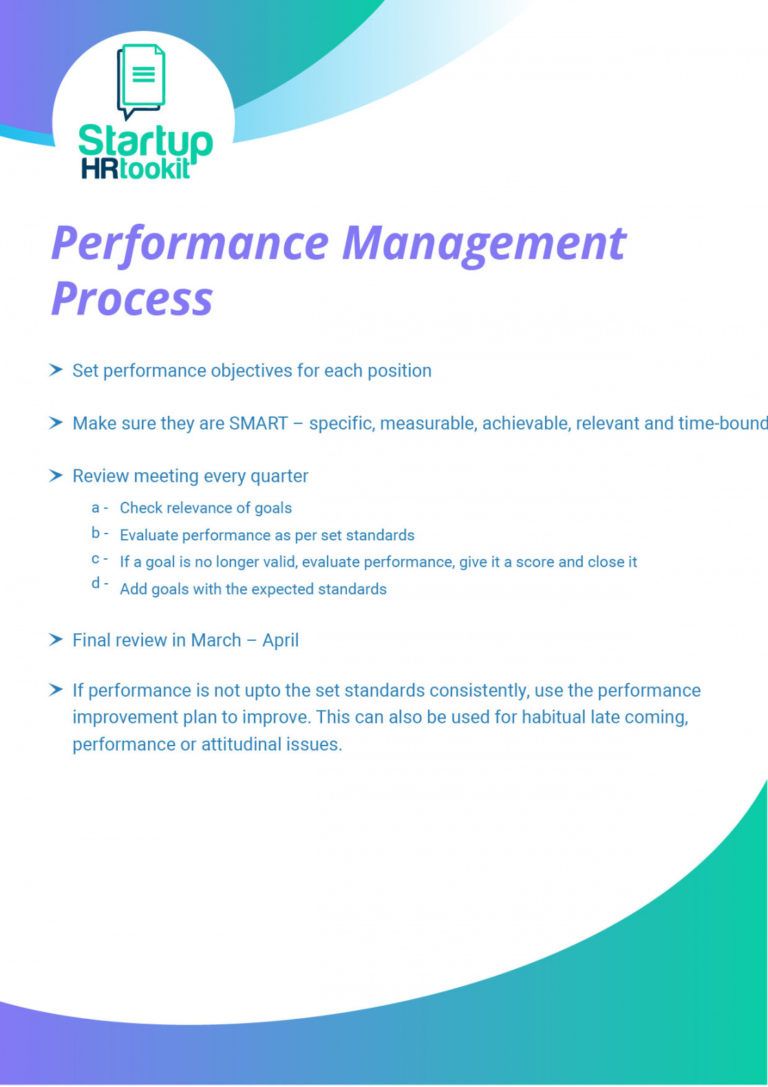 Startup
HRtookit

Performance Management Process

➤ Set performance objectives for each position

➤ Make sure they are SMART – specific, measurable, achievable, relevant and time-bound

➤ Review meeting every quarter

a - Check relevance of goals
b - Evaluate performance as per set standards
c - If a goal is no longer valid, evaluate performance, give it a score and close it
d - Add goals with the expected standards

➤ Final review in March – April

➤ If performance is not upto the set standards consistently, use the performance improvement plan to improve. This can also be used for habitual late coming, performance or attitudinal issues.